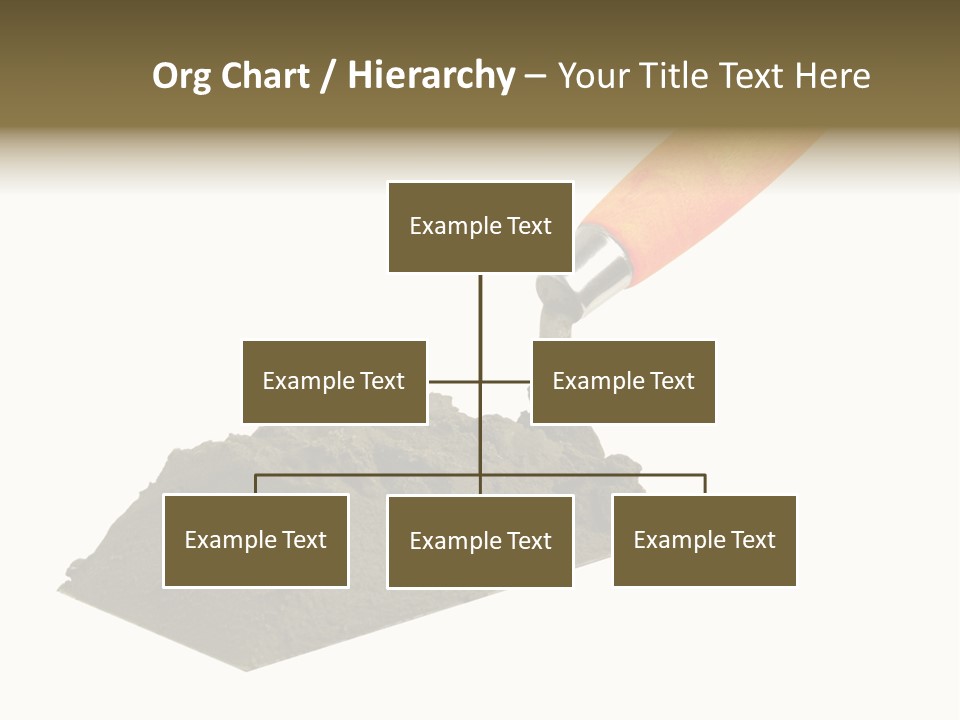 Org Chart / Hierarchy – Your Title Text Here

Example Text

Example Text

Example Text

Example Text

Example Text

Example Text